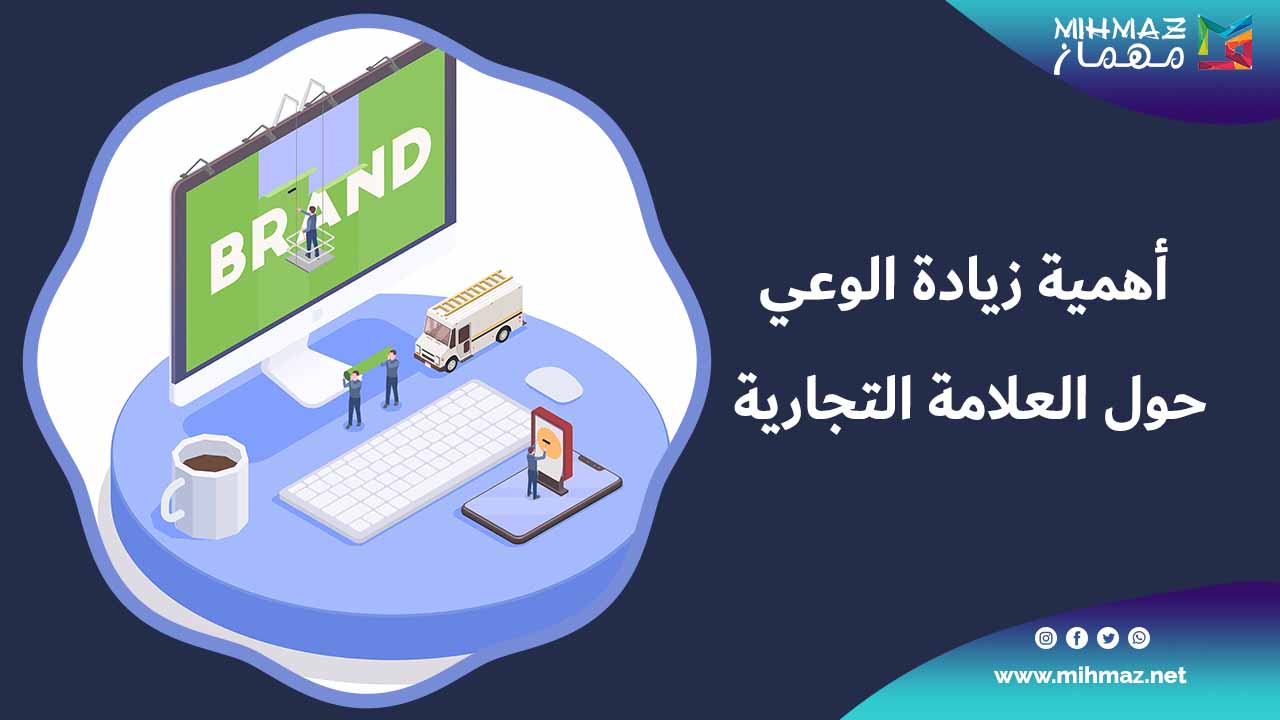 MIHMAZ
مهماز

BRAND

أهمية زيادة الوعي
حول العلامة التجارية

www.mihmaz.net